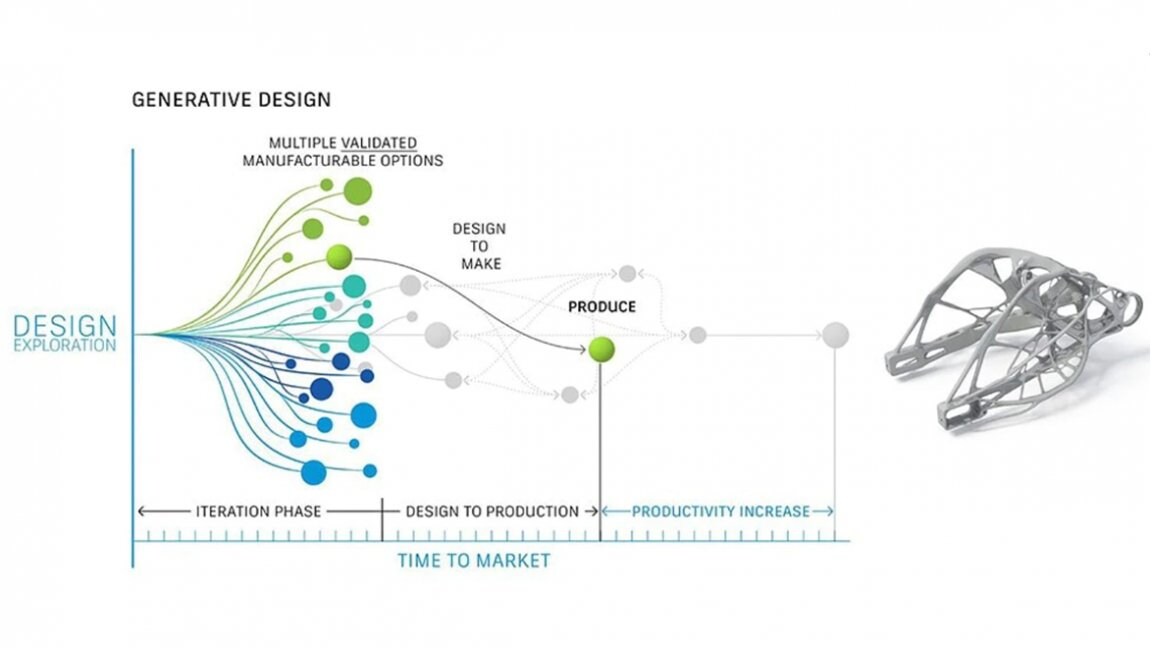 GENERATIVE DESIGN

MULTIPLE VALIDATED MANUFACTURABLE OPTIONS

DESIGN TO MAKE

PRODUCE

DESIGN EXPLORATION

ITERATION PHASE

DESIGN TO PRODUCTION

PRODUCTIVITY INCREASE

TIME TO MARKET